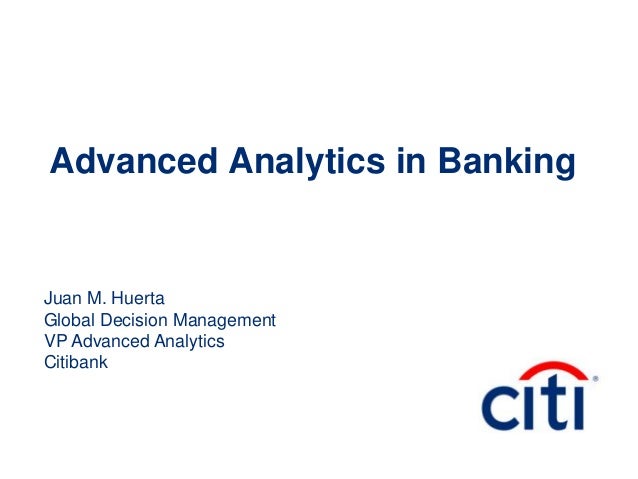 Advanced Analytics in Banking

Juan M. Huerta
Global Decision Management
VP Advanced Analytics
Citibank

citi®